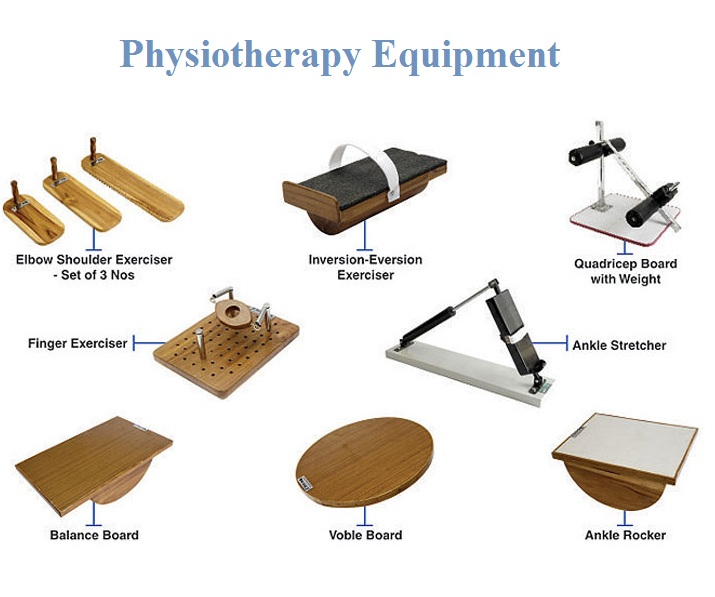 Physiotherapy Equipment

Elbow Shoulder Exerciser - Set of 3 Nos

Inversion-Eversion Exerciser

Quadricep Board with Weight

Finger Exerciser

Ankle Stretcher

Balance Board

Voble Board

Ankle Rocker